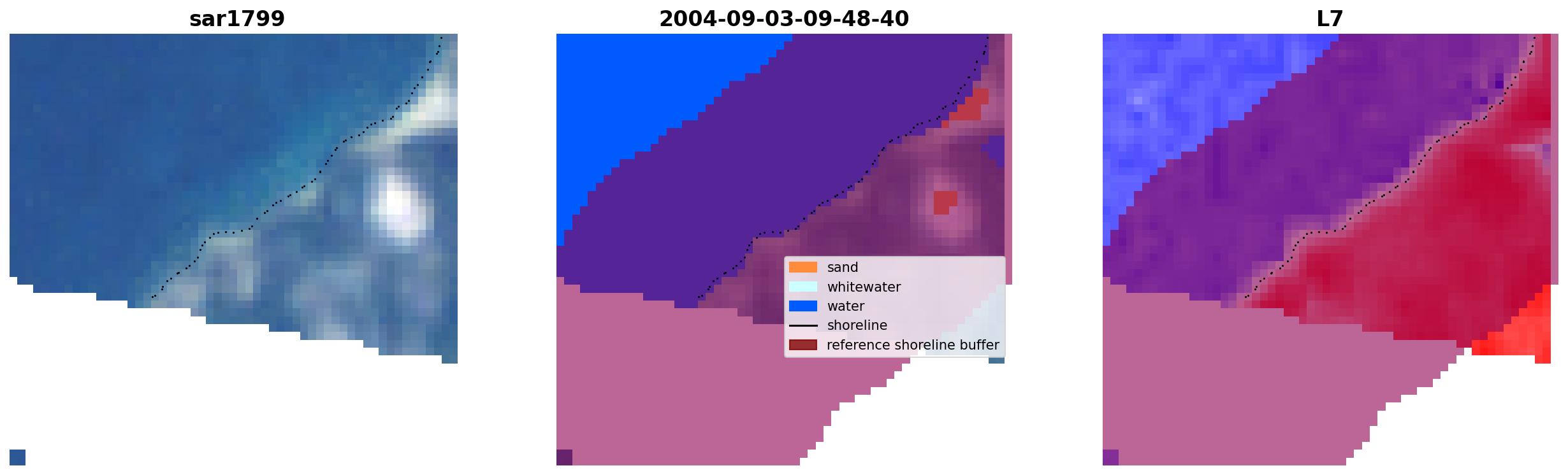 sar1799

2004-09-03-09-48-40

sand
whitewater
water
shoreline
reference shoreline buffer

L7